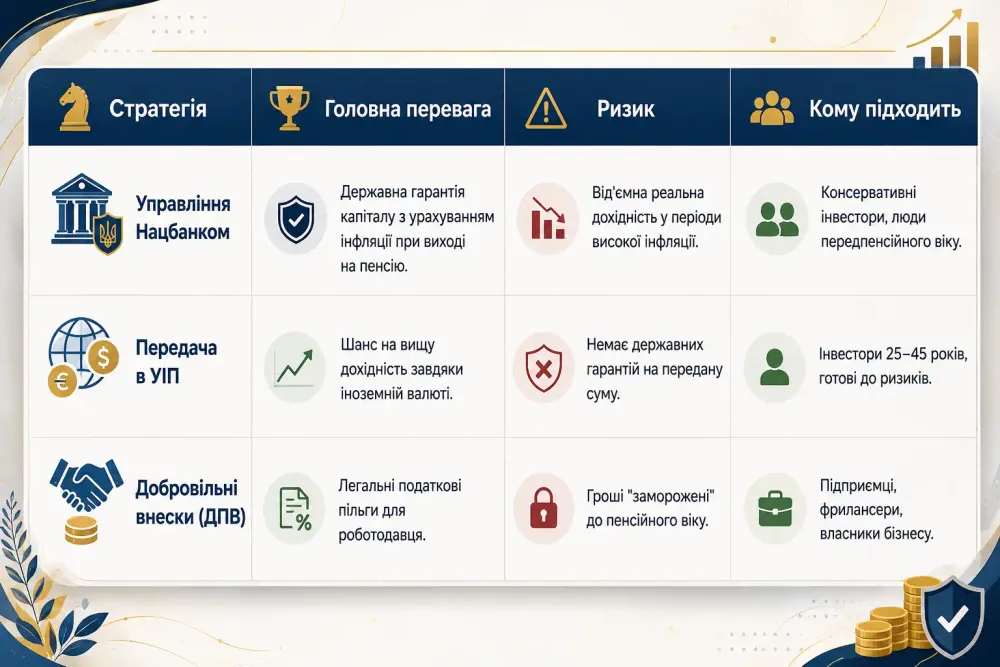 | Стратегія | Головна перевага | Ризик | Кому підходить |
|---|---|---|---|
| Управління Нацбанком | Державна гарантія капіталу з урахуванням інфляції при виході на пенсію. | Від'ємна реальна дохідність у періоди високої інфляції. | Консервативні інвестори, люди передпенсійного віку. |
| Передача в УІП | Шанс на вищу дохідність завдяки іноземній валюті. | Немає державних гарантій на передану суму. | Інвестори 25–45 років, готові до ризиків. |
| Добровільні внески (ДПВ) | Легальні податкові пільги для роботодавця. | Гроші "заморожені" до пенсійного віку. | Підприємці, фрилансери, власники бізнесу. |